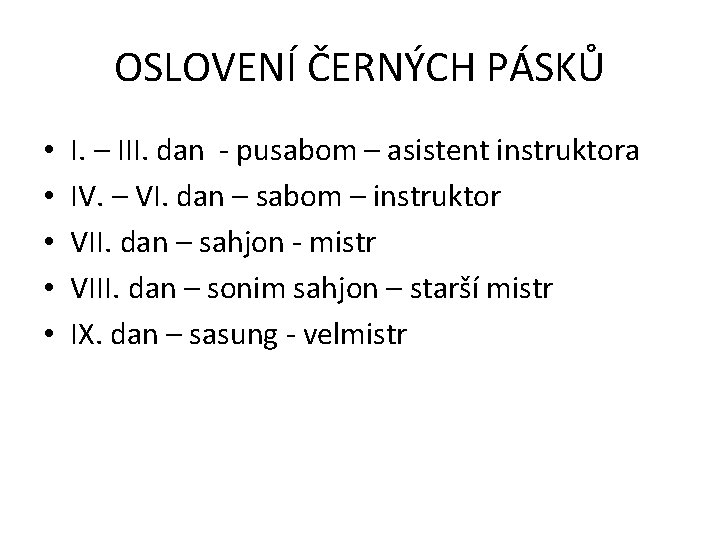 OSLOVENÍ ČERNÝCH PÁSKŮ

• I. – III. dan - pusabom – asistent instruktora
• IV. – VI. dan – sabom – instruktor
• VII. dan – sahjon - mistr
• VIII. dan – sonim sahjon – starší mistr
• IX. dan – sasung - velmistr